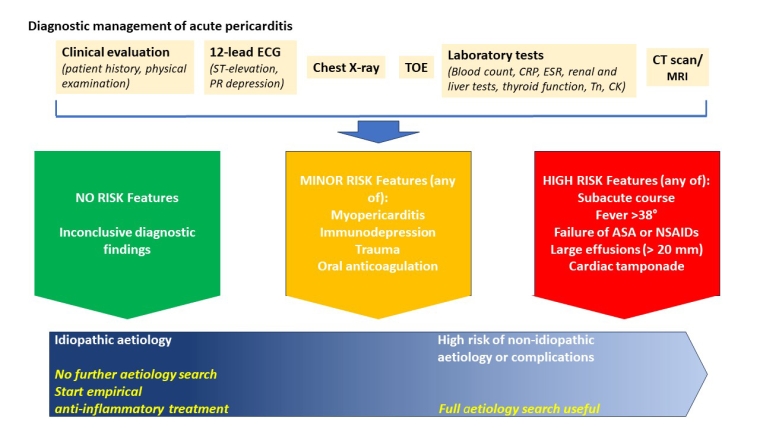 Diagnostic management of acute pericarditis

Clinical evaluation
(patient history, physical examination)

12-lead ECG
(ST-elevation, PR depression)

Chest X-ray

TOE

Laboratory tests
(Blood count, CRP, ESR, renal and liver tests, thyroid function, Tn, CK)

CT scan/ MRI

NO RISK Features

Inconclusive diagnostic findings

MINOR RISK Features (any of):
Myopericarditis
Immunodepression
Trauma
Oral anticoagulation

HIGH RISK Features (any of):
Subacute course
Fever >38°
Failure of ASA or NSAIDs
Large effusions (> 20 mm)
Cardiac tamponade

Idiopathic aetiology

No further aetiology search
Start empirical
anti-inflammatory treatment

High risk of non-idiopathic aetiology or complications

Full aetiology search useful